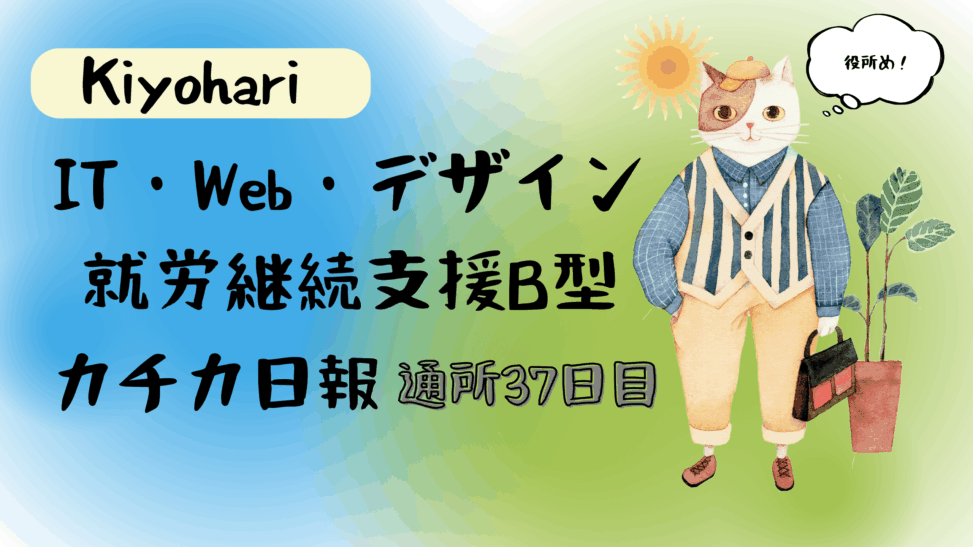 Kiyohari

IT・Web・デザイン
就労継続支援B型
カチカ日報 通所37日目

役所め！